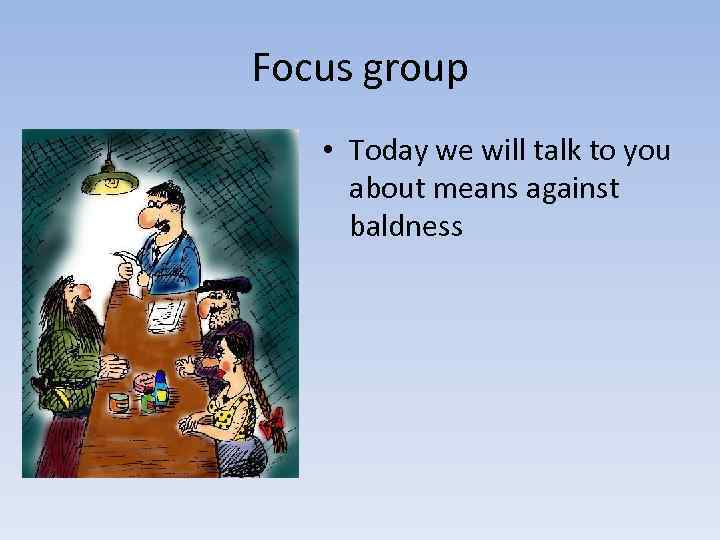 Focus group

• Today we will talk to you about means against baldness